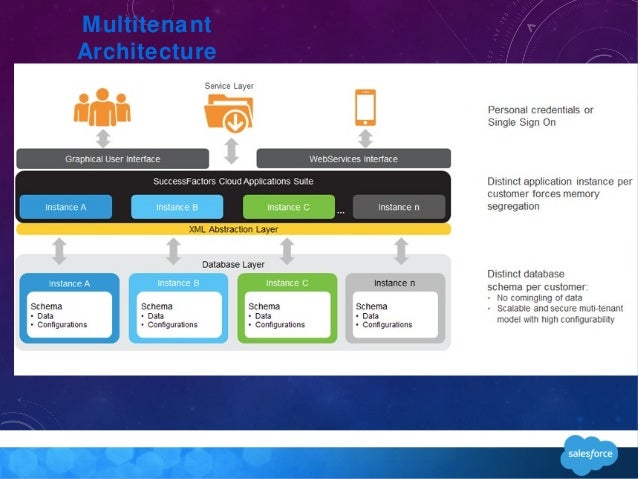 Multitenant Architecture

Service Layer

Graphical User Interface

WebServices Interface

SuccessFactors Cloud Applications Suite

Instance A

Instance B

Instance C

...

Instance n

XML Abstraction Layer

Database Layer

Instance A
Schema
• Data
• Configurations

Instance B
Schema
• Data
• Configurations

Instance C
Schema
• Data
• Configurations

Instance n
Schema
• Data
• Configurations

Personal credentials or Single Sign On

Distinct application instance per customer forces memory segregation

Distinct database schema per customer:
• No comingling of data
• Scalable and secure muti-tenant model with high configurability

salesforce